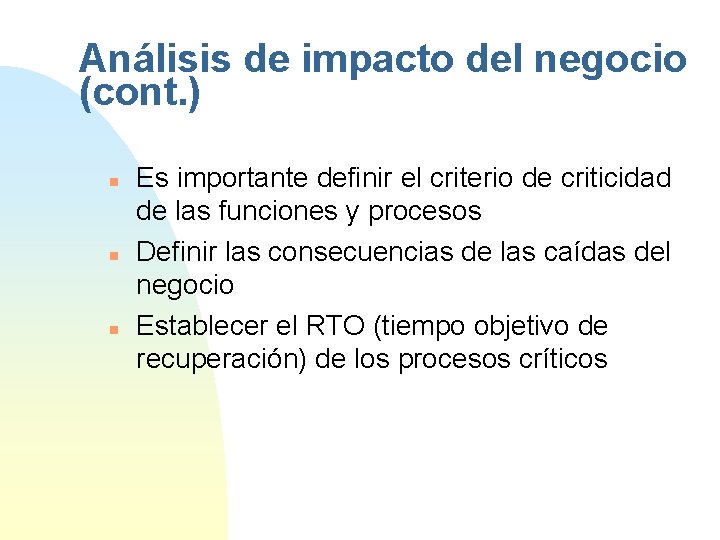 Análisis de impacto del negocio (cont.)

- Es importante definir el criterio de criticidad de las funciones y procesos
- Definir las consecuencias de las caídas del negocio
- Establecer el RTO (tiempo objetivo de recuperación) de los procesos críticos